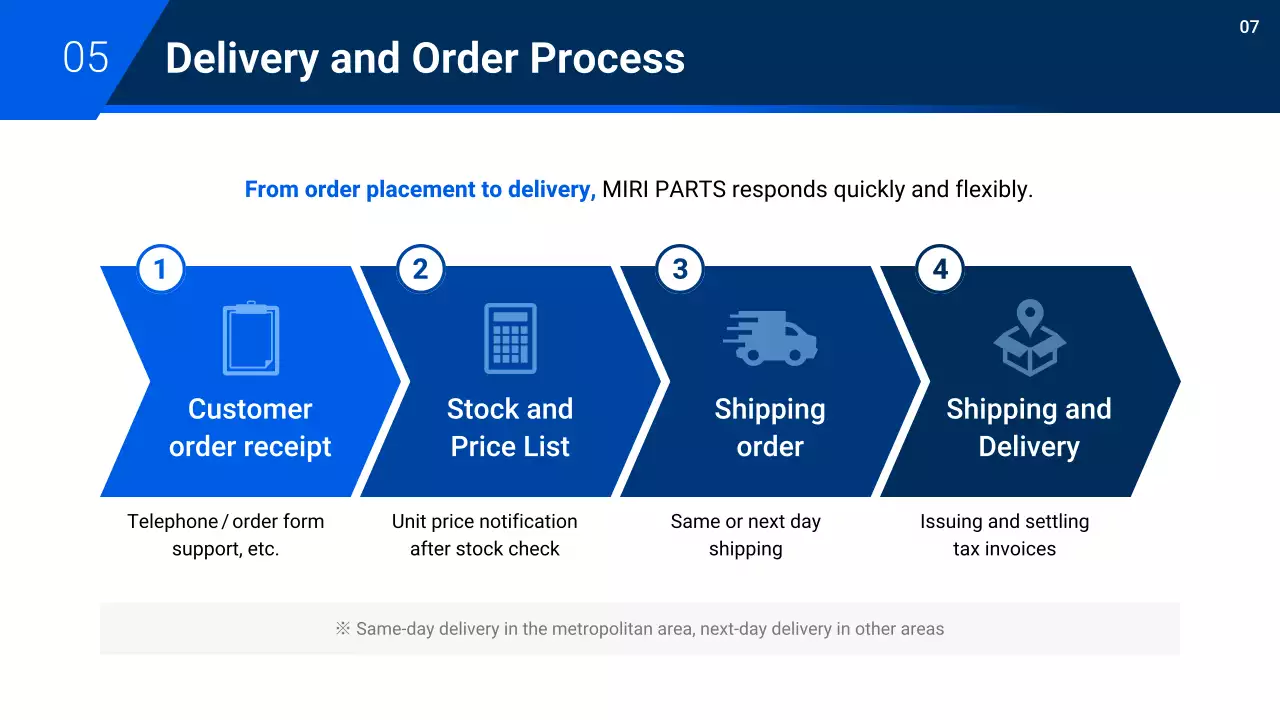 05 Delivery and Order Process

07

From order placement to delivery, MIRI PARTS responds quickly and flexibly.

1
Customer order receipt
Telephone / order form support, etc.

2
Stock and Price List
Unit price notification after stock check

3
Shipping order
Same or next day shipping

4
Shipping and Delivery
Issuing and settling tax invoices

※ Same-day delivery in the metropolitan area, next-day delivery in other areas